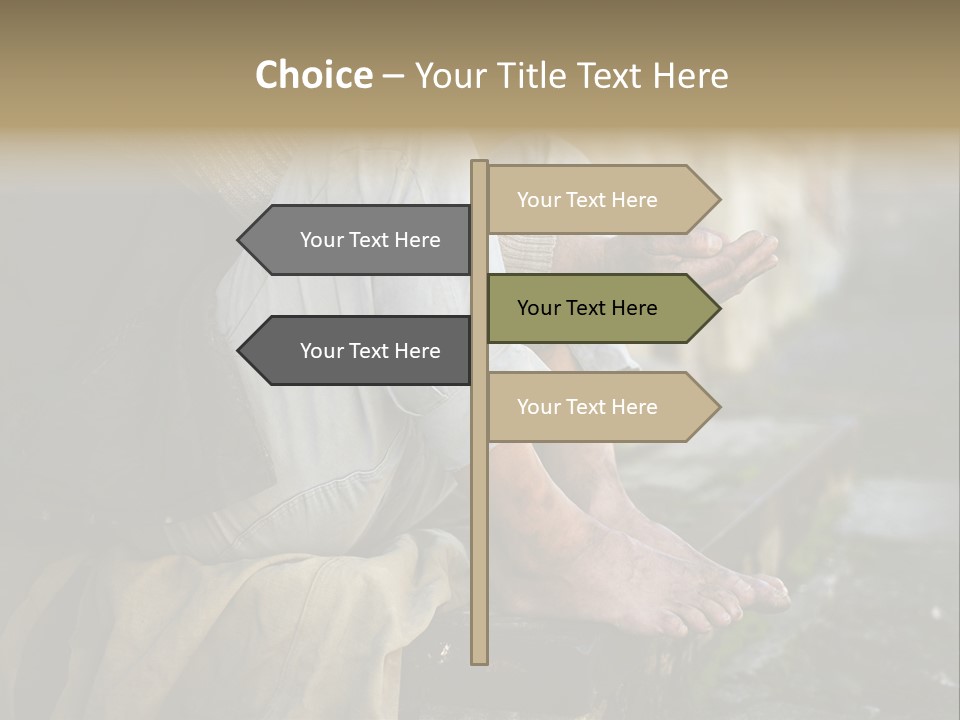 Choice – Your Title Text Here

Your Text Here

Your Text Here

Your Text Here

Your Text Here

Your Text Here